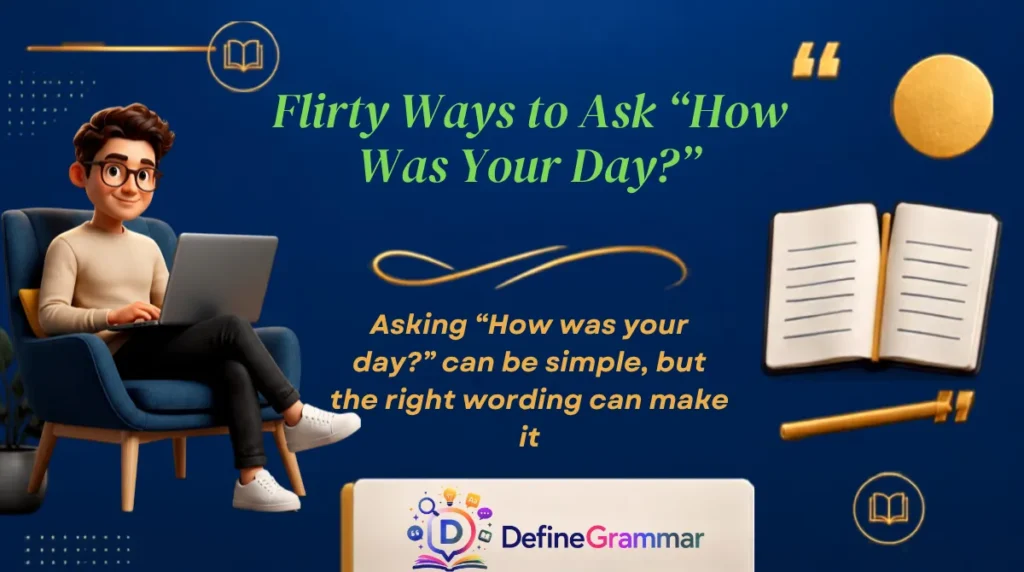 Flirty Ways to Ask "How Was Your Day?"

Asking "How was your day?" can be simple, but the right wording can make it

DefineGrammar